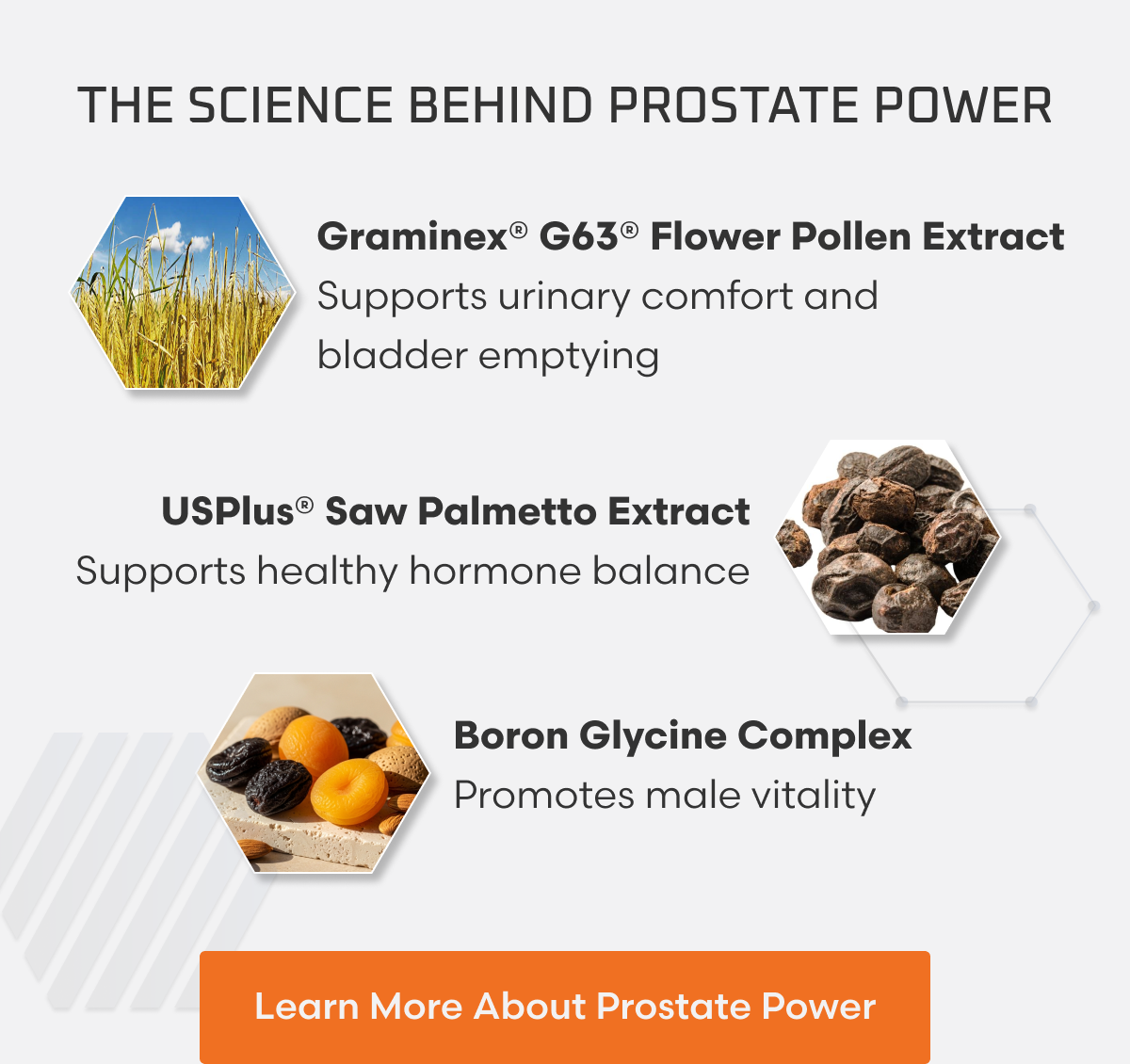 THE SCIENCE BEHIND PROSTATE POWER

Graminex® G63® Flower Pollen Extract
Supports urinary comfort and bladder emptying

USPlus® Saw Palmetto Extract
Supports healthy hormone balance

Boron Glycine Complex
Promotes male vitality

Learn More About Prostate Power